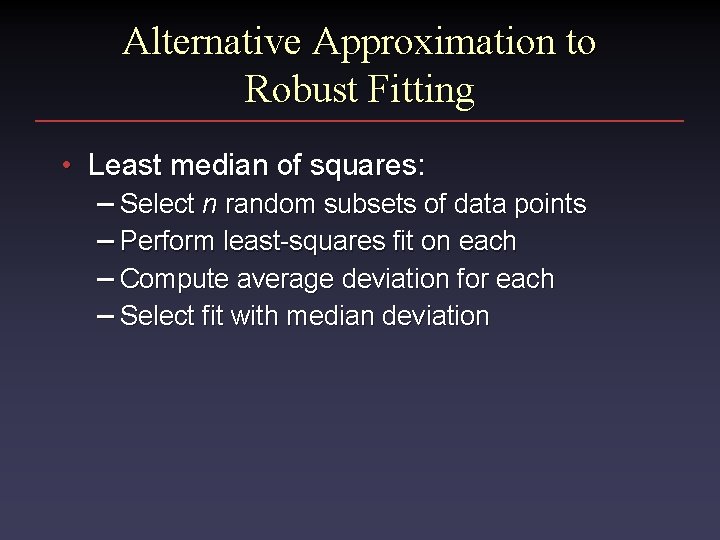 Alternative Approximation to Robust Fitting

• Least median of squares:
– Select $n$ random subsets of data points
– Perform least-squares fit on each
– Compute average deviation for each
– Select fit with median deviation